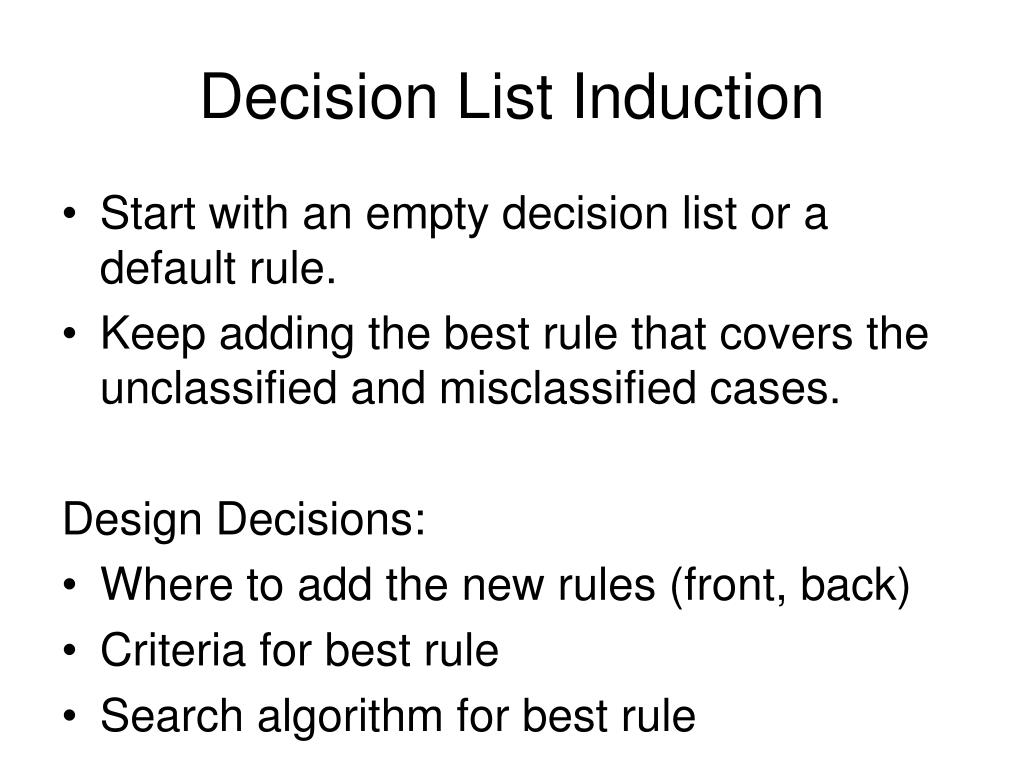 Decision List Induction

• Start with an empty decision list or a default rule.
• Keep adding the best rule that covers the unclassified and misclassified cases.

Design Decisions:
• Where to add the new rules (front, back)
• Criteria for best rule
• Search algorithm for best rule